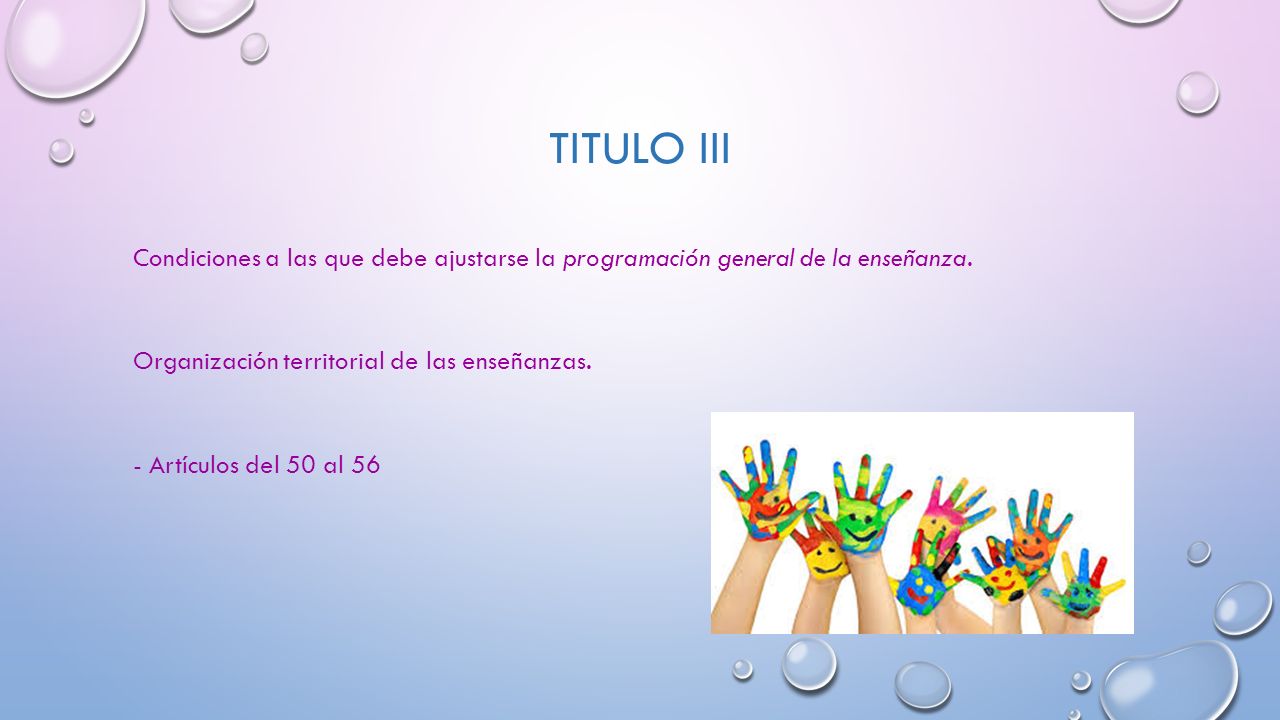 TITULO III

Condiciones a las que debe ajustarse la programación general de la enseñanza.

Organización territorial de las enseñanzas.

- Artículos del 50 al 56